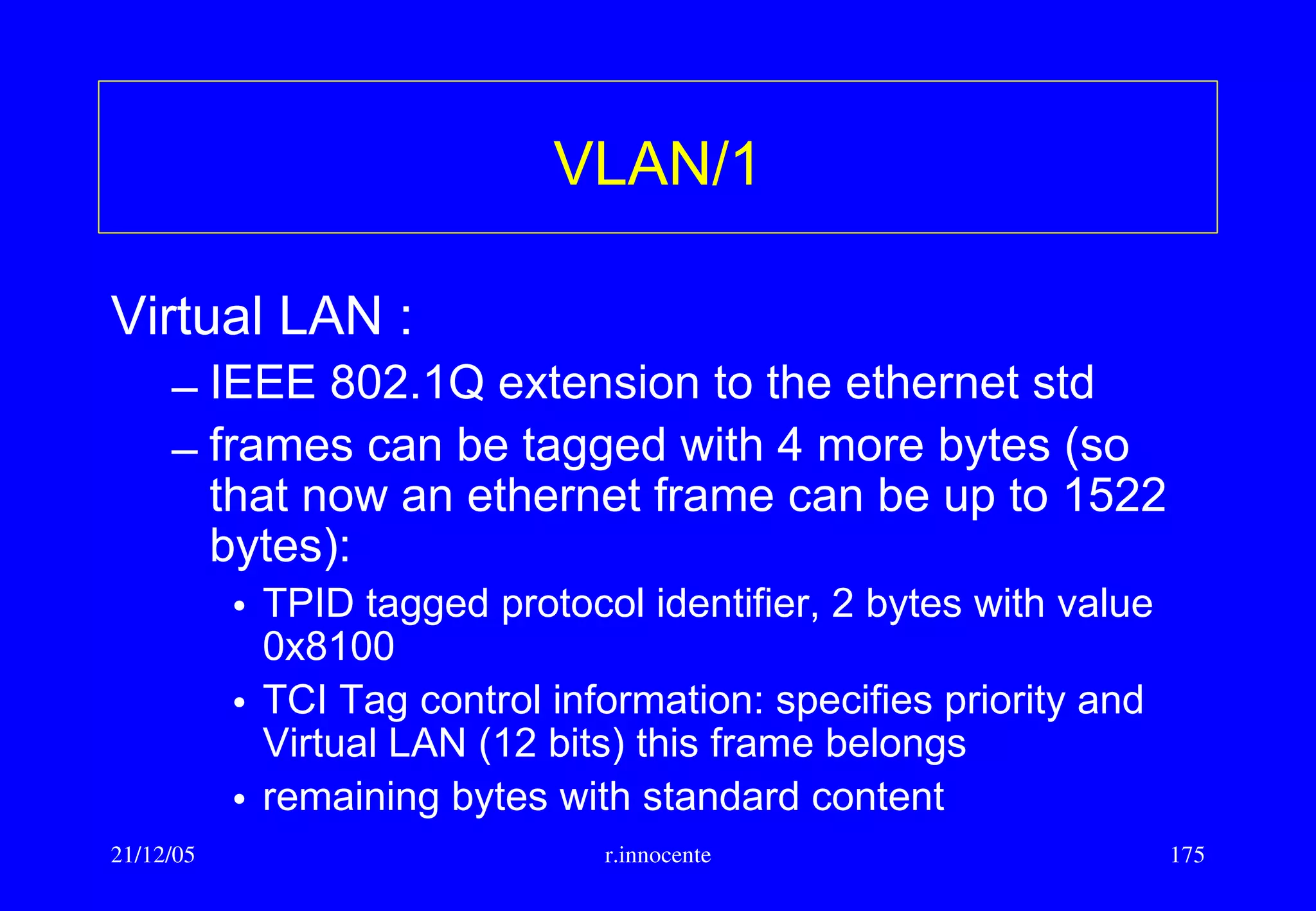 VLAN/1

Virtual LAN :

– IEEE 802.1Q extension to the ethernet std

– frames can be tagged with 4 more bytes (so that now an ethernet frame can be up to 1522 bytes):

• TPID tagged protocol identifier, 2 bytes with value 0x8100

• TCI Tag control information: specifies priority and Virtual LAN (12 bits) this frame belongs

• remaining bytes with standard content

21/12/05

r.innocente

175